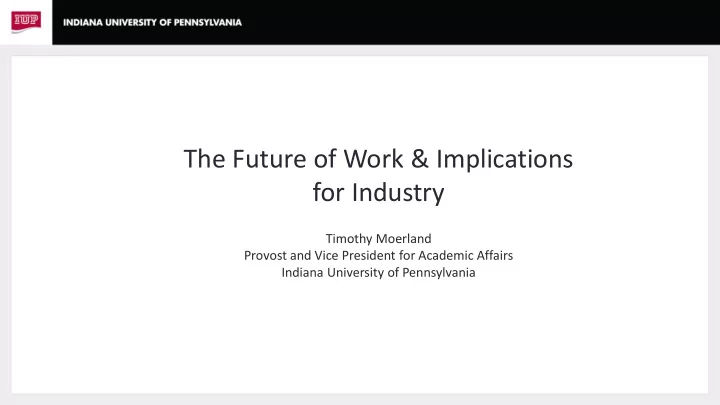 IUP

INDIANA UNIVERSITY OF PENNSYLVANIA

The Future of Work & Implications for Industry

Timothy Moerland
Provost and Vice President for Academic Affairs
Indiana University of Pennsylvania